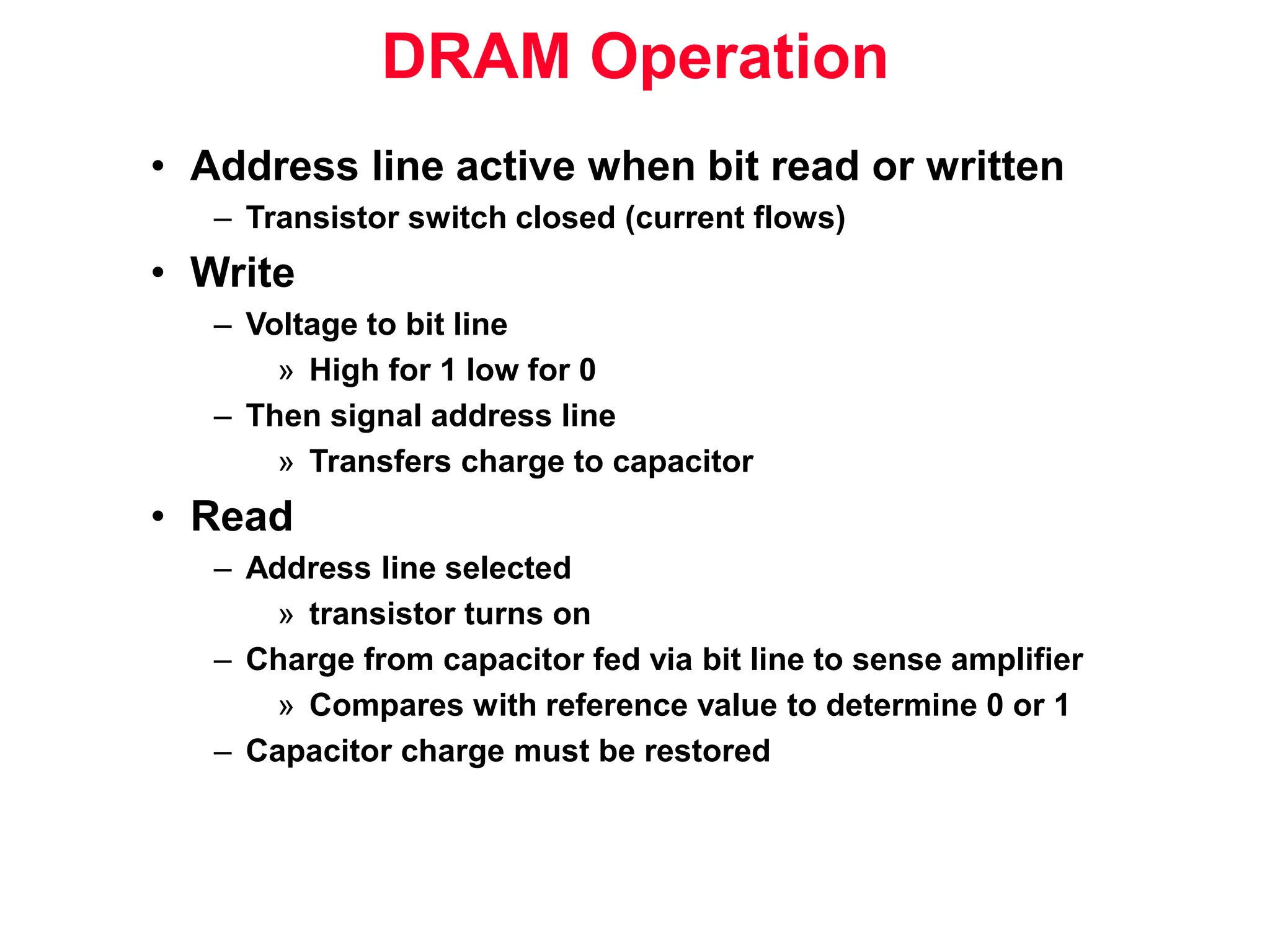 DRAM Operation

• Address line active when bit read or written
– Transistor switch closed (current flows)
• Write
– Voltage to bit line
» High for 1 low for 0
– Then signal address line
» Transfers charge to capacitor
• Read
– Address line selected
» transistor turns on
– Charge from capacitor fed via bit line to sense amplifier
» Compares with reference value to determine 0 or 1
– Capacitor charge must be restored